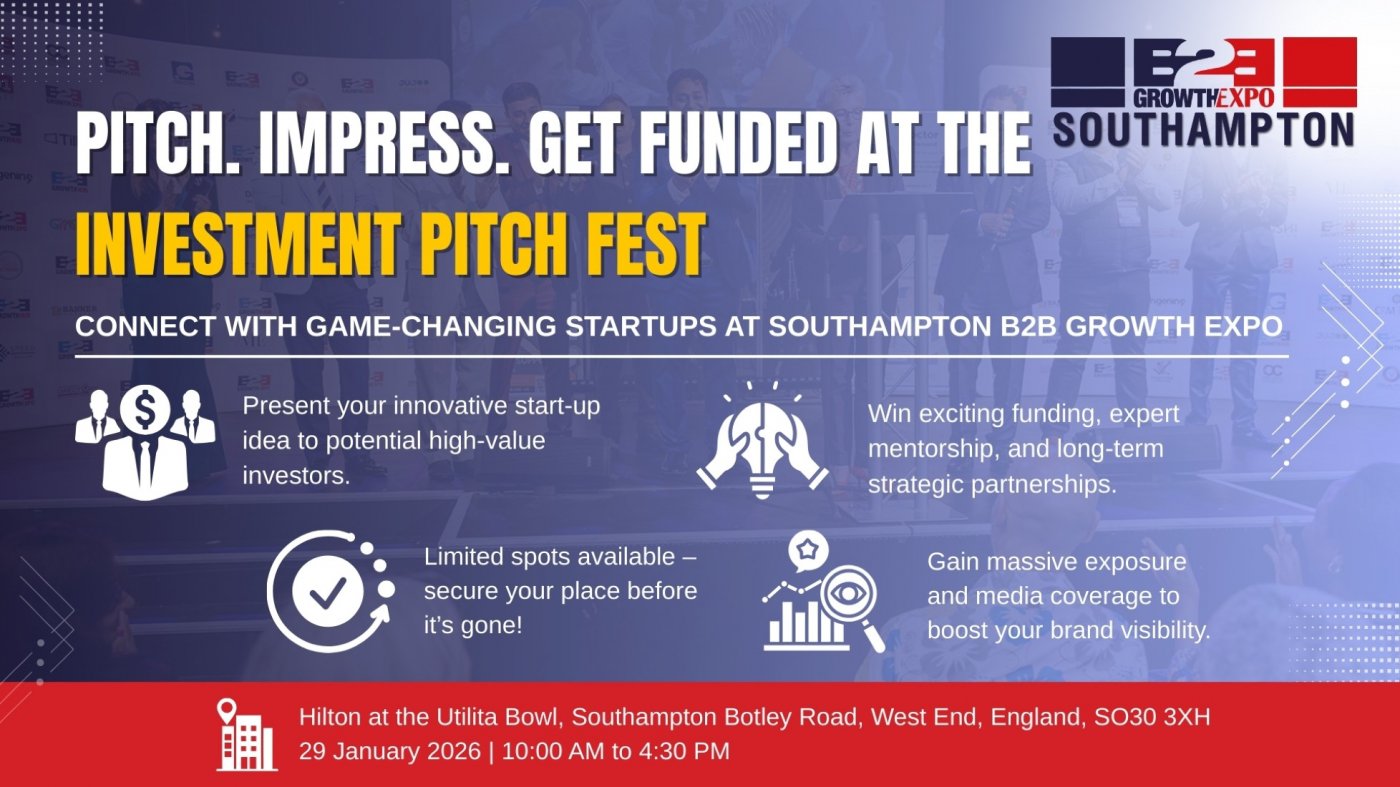 B2B GROWTH EXPO SOUTHAMPTON

PITCH. IMPRESS. GET FUNDED AT THE INVESTMENT PITCH FEST

CONNECT WITH GAME-CHANGING STARTUPS AT SOUTHAMPTON B2B GROWTH EXPO

Present your innovative start-up idea to potential high-value investors.

Win exciting funding, expert mentorship, and long-term strategic partnerships.

Limited spots available – secure your place before it's gone!

Gain massive exposure and media coverage to boost your brand visibility.

Hilton at the Utilita Bowl, Southampton Botley Road, West End, England, SO30 3XH
29 January 2026 | 10:00 AM to 4:30 PM